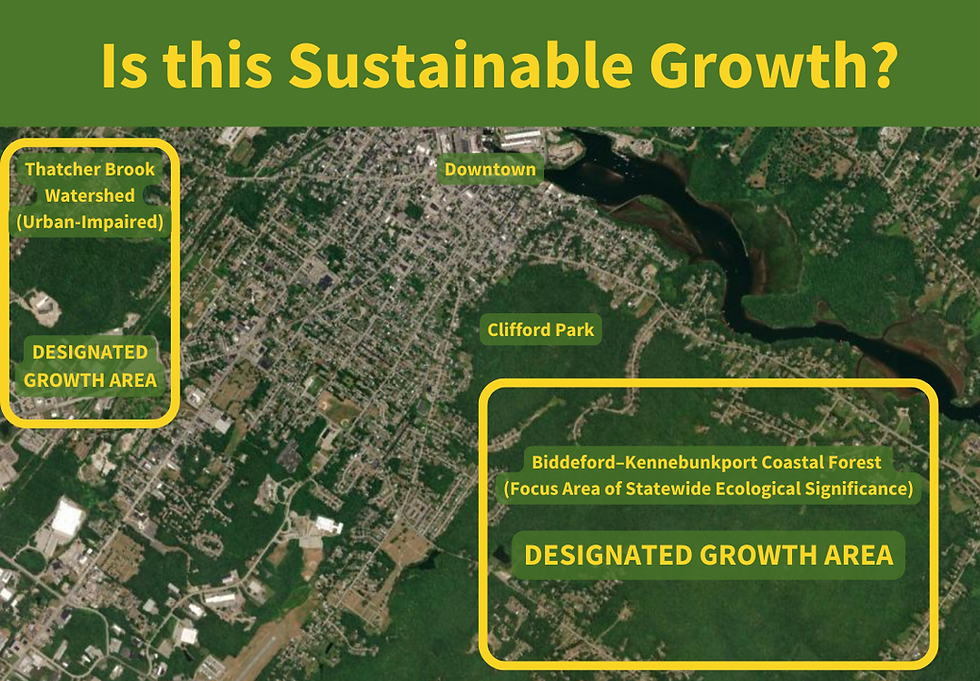 Is this Sustainable Growth?

Thatcher Brook Watershed (Urban-Impaired)

DESIGNATED GROWTH AREA

Downtown

Clifford Park

Biddeford–Kennebunkport Coastal Forest (Focus Area of Statewide Ecological Significance)

DESIGNATED GROWTH AREA